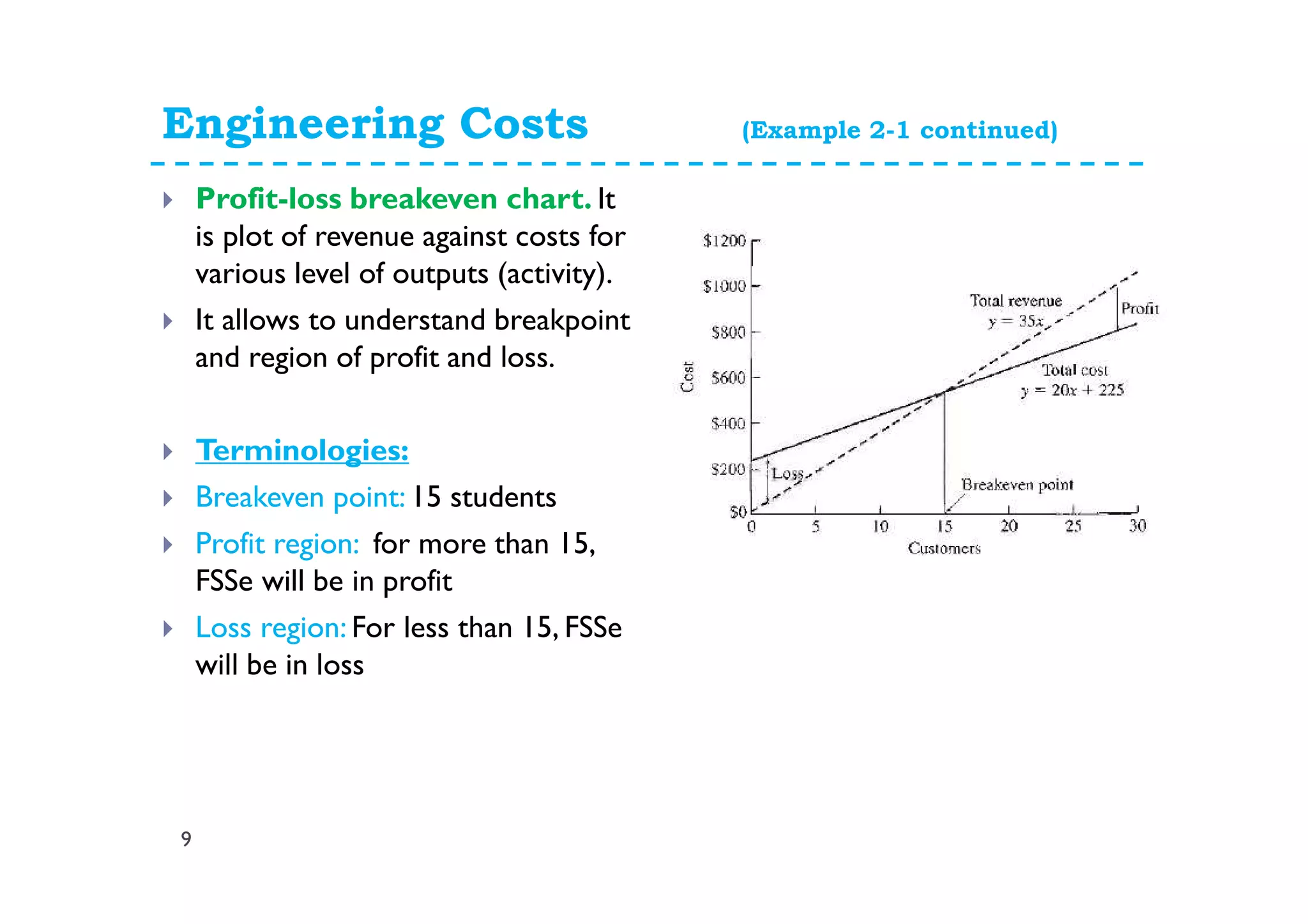 Engineering Costs (Example 2-1 continued)

Profit-loss breakeven chart. It is plot of revenue against costs for various level of outputs (activity).

It allows to understand breakpoint and region of profit and loss.

Terminologies:

Breakeven point: 15 students

Profit region: for more than 15, FSSe will be in profit

Loss region: For less than 15, FSSe will be in loss

$1200
$1000
$800
$600
$400
$200
$0
Cost
Total revenue
$y = 35x$
Profit
Total cost
$y = 20x + 225$
Loss
Breakeven point
0
5
10
15
20
25
30
Customers

9